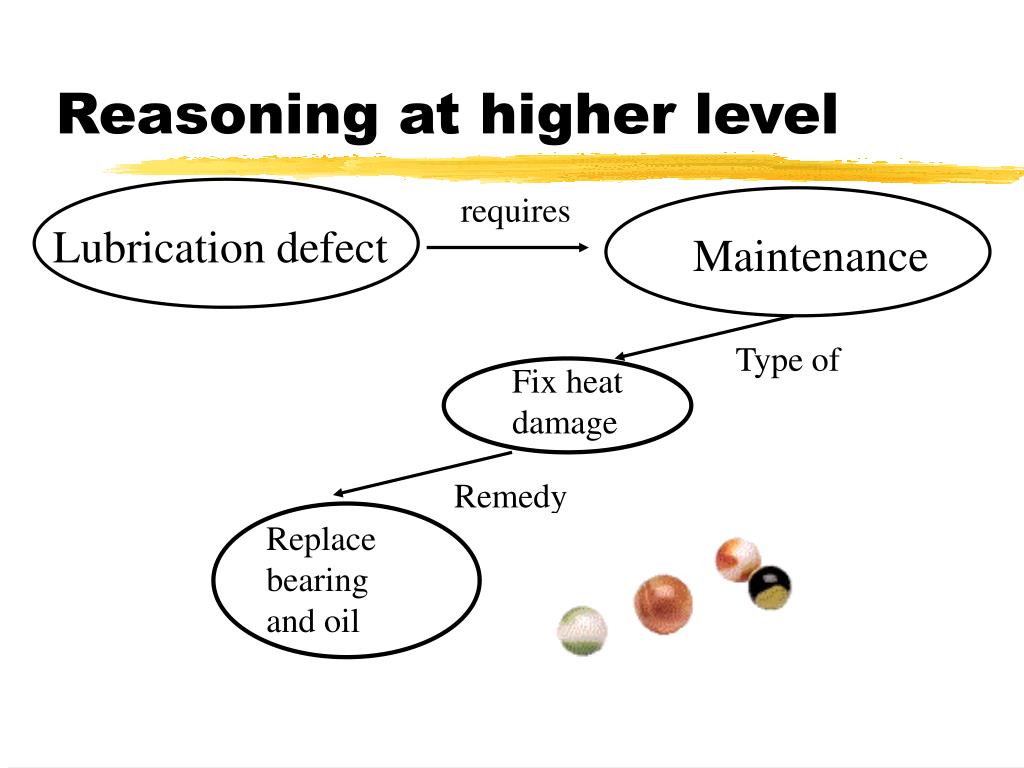 Reasoning at higher level

Lubrication defect

requires

Maintenance

Type of

Fix heat damage

Remedy

Replace bearing and oil